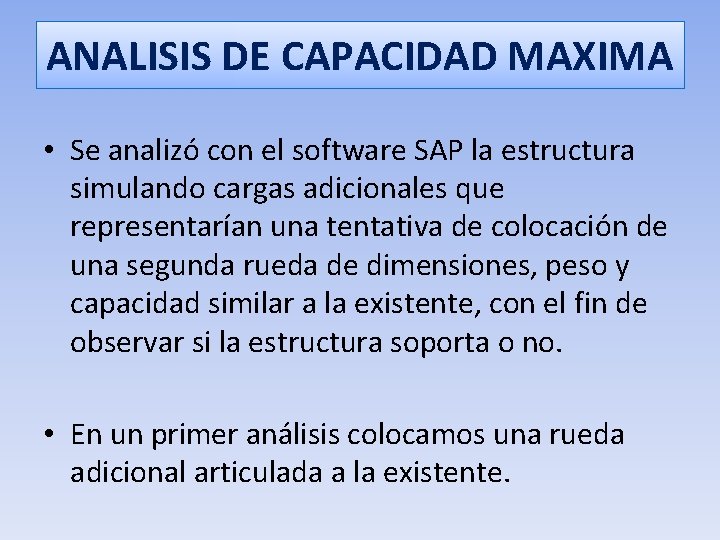 ANALISIS DE CAPACIDAD MAXIMA

• Se analizó con el software SAP la estructura simulando cargas adicionales que representarían una tentativa de colocación de una segunda rueda de dimensiones, peso y capacidad similar a la existente, con el fin de observar si la estructura soporta o no.

• En un primer análisis colocamos una rueda adicional articulada a la existente.